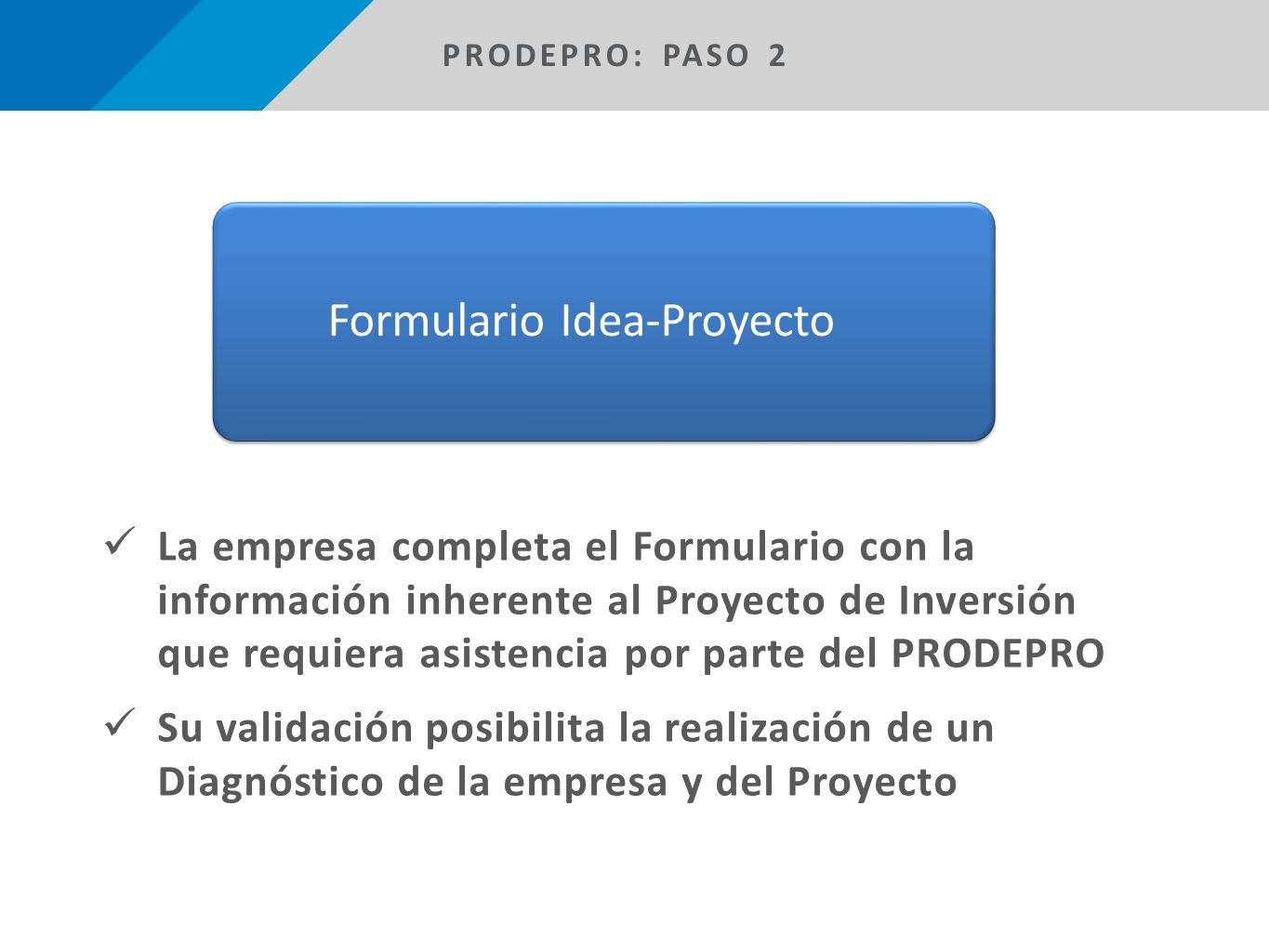 PRODEPRO: PASO 2

Formulario Idea-Proyecto

✓ La empresa completa el Formulario con la información inherente al Proyecto de Inversión que requiera asistencia por parte del PRODEPRO

✓ Su validación posibilita la realización de un Diagnóstico de la empresa y del Proyecto